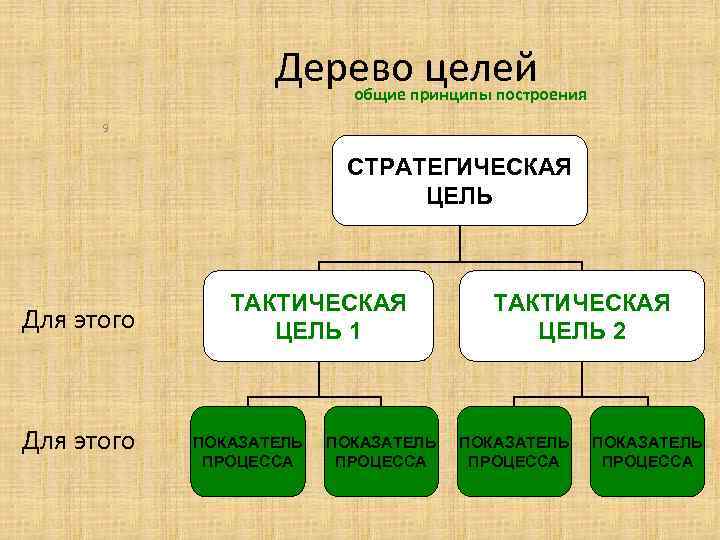 Дерево целей
общие принципы построения

9

СТРАТЕГИЧЕСКАЯ ЦЕЛЬ

Для этого

ТАКТИЧЕСКАЯ ЦЕЛЬ 1

ТАКТИЧЕСКАЯ ЦЕЛЬ 2

Для этого

ПОКАЗАТЕЛЬ ПРОЦЕССА

ПОКАЗАТЕЛЬ ПРОЦЕССА

ПОКАЗАТЕЛЬ ПРОЦЕССА

ПОКАЗАТЕЛЬ ПРОЦЕССА